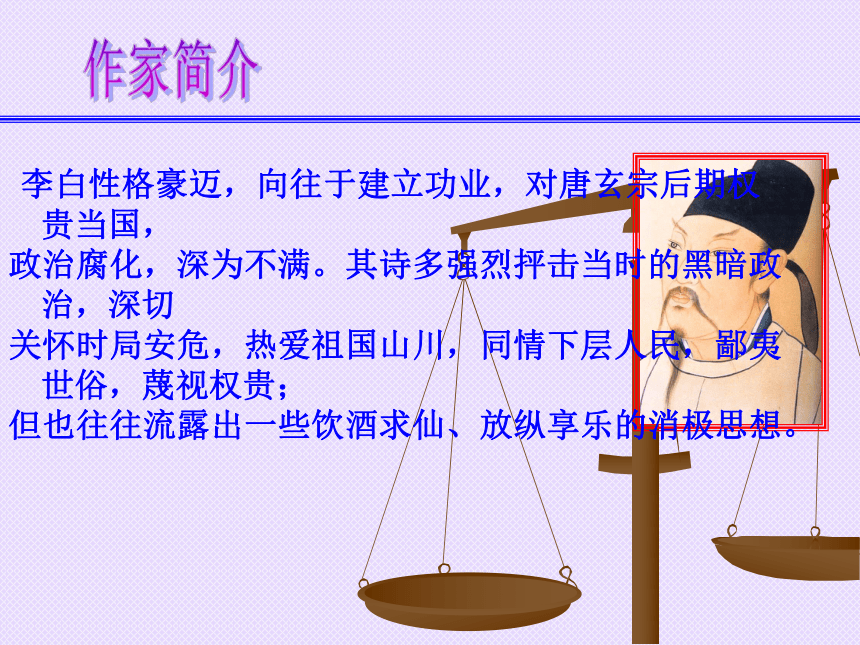 作家简介

李白性格豪迈，向往于建立功业，对唐玄宗后期权贵当国，

政治腐化，深为不满。其诗多强烈抨击当时的黑暗政治，深切

关怀时局安危，热爱祖国山川，同情下层人民，鄙夷世俗，蔑视权贵；

但也往往流露出一些饮酒求仙、放纵享乐的消极思想。